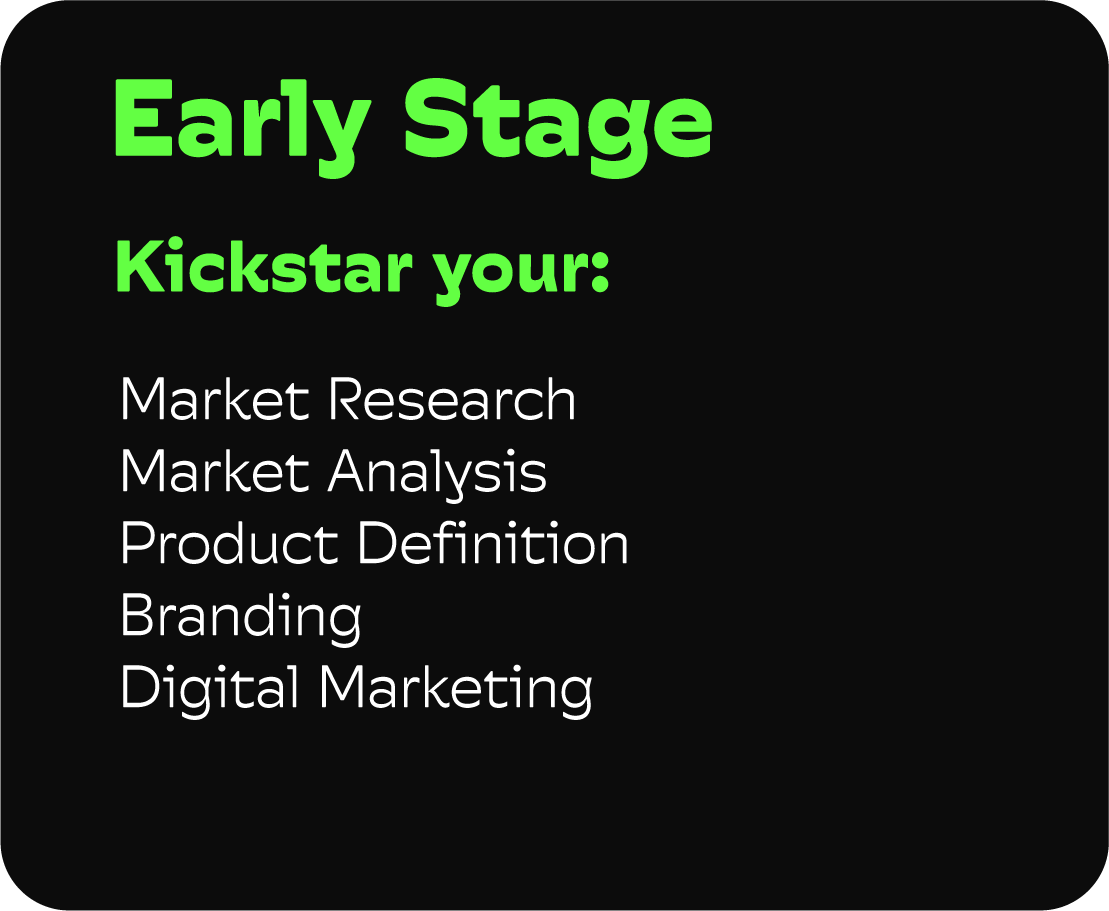 Early Stage

Kickstar your:

Market Research
Market Analysis
Product Definition
Branding
Digital Marketing